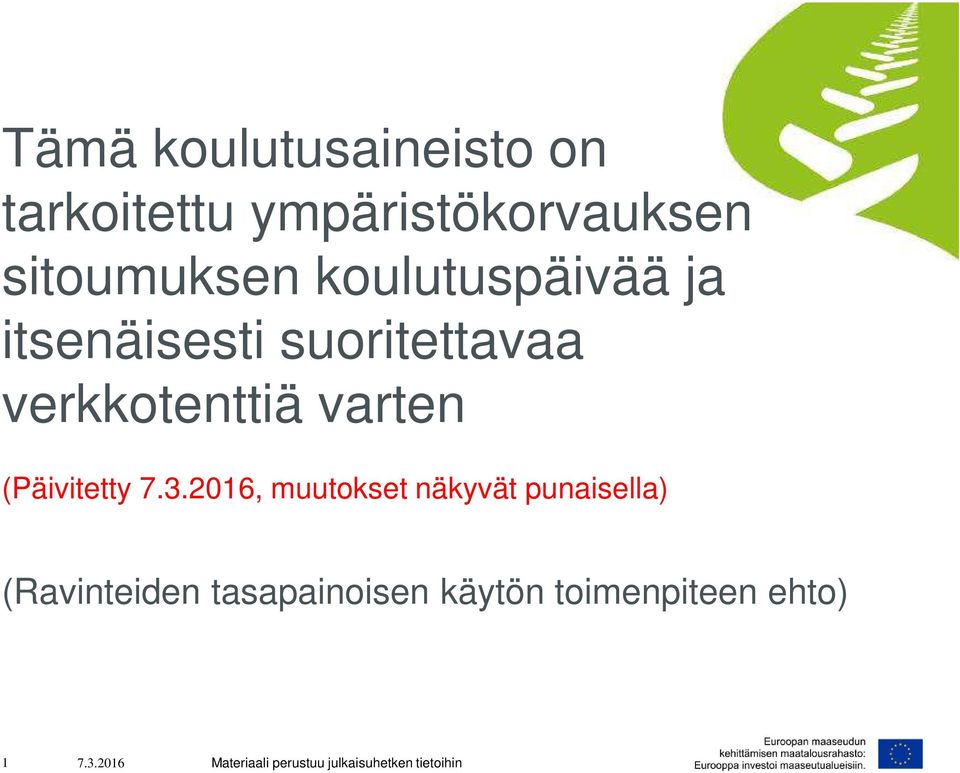 Tämä koulutusaineisto on tarkoitettu ympäristökorvauksen sitoumuksen koulutuspäivää ja itsenäisesti suoritettavaa verkkotenttiä varten

(Päivitetty 7.3.2016, muutokset näkyvät punaisella)

(Ravinteiden tasapainoisen käytön toimenpiteen ehto)

1 7.3.2016 Materiaali perustuu julkaisuhetken tietoihin

Euroopan maaseudun kehittämisen maatalousrahasto: Eurooppa investoi maaseutualueisiin.